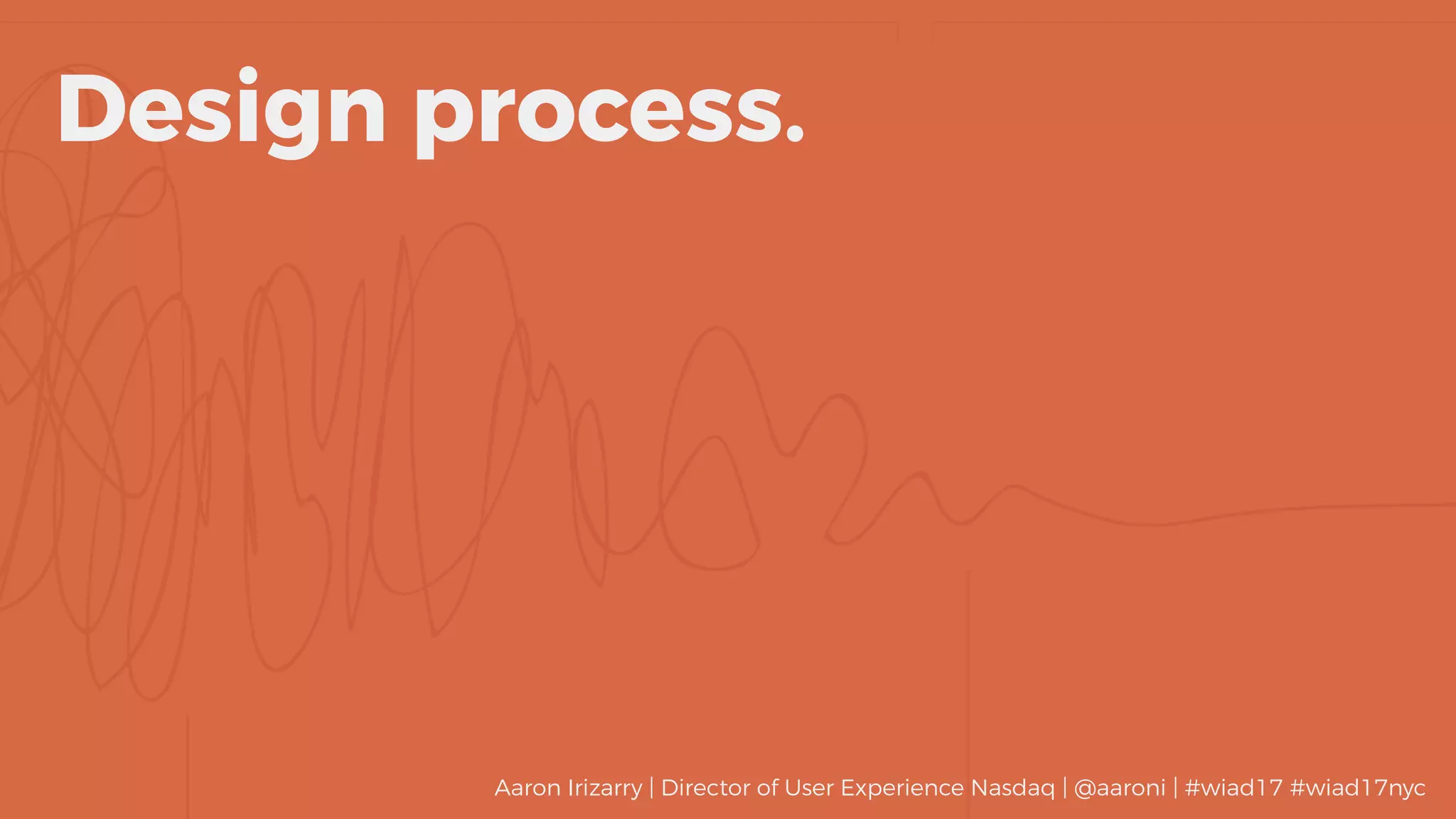 Design process.

Aaron Irizarry | Director of User Experience Nasdaq | @aaroni | #wiad17 #wiad17nyc